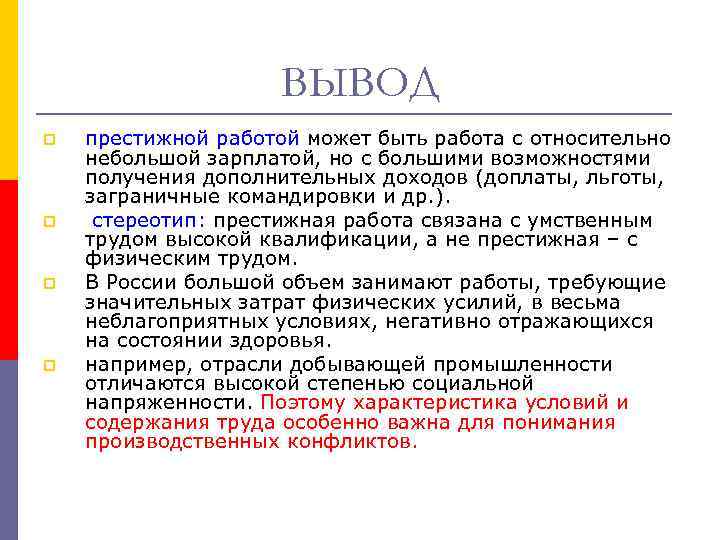 ВЫВОД

престижной работой может быть работа с относительно небольшой зарплатой, но с большими возможностями получения дополнительных доходов (доплаты, льготы, заграничные командировки и др.).

стереотип: престижная работа связана с умственным трудом высокой квалификации, а не престижная – с физическим трудом.

В России большой объем занимают работы, требующие значительных затрат физических усилий, в весьма неблагоприятных условиях, негативно отражающихся на состоянии здоровья.

например, отрасли добывающей промышленности отличаются высокой степенью социальной напряженности. Поэтому характеристика условий и содержания труда особенно важна для понимания производственных конфликтов.